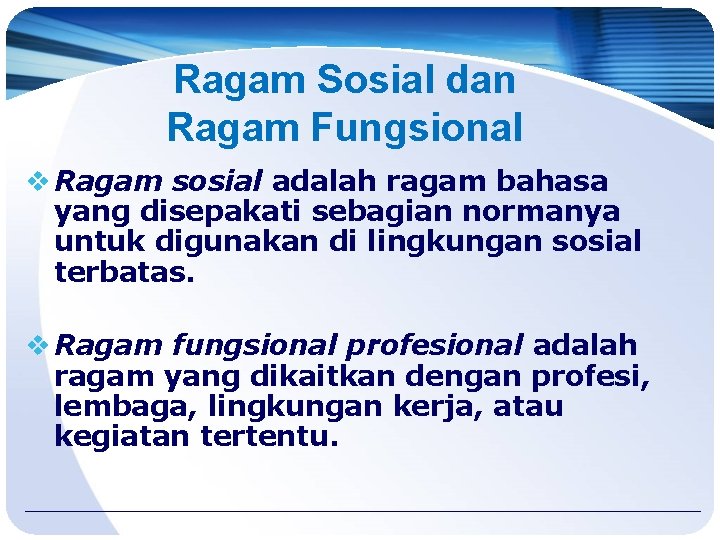 Ragam Sosial dan Ragam Fungsional

❖ Ragam sosial adalah ragam bahasa yang disepakati sebagian normanya untuk digunakan di lingkungan sosial terbatas.

❖ Ragam fungsional profesional adalah ragam yang dikaitkan dengan profesi, lembaga, lingkungan kerja, atau kegiatan tertentu.